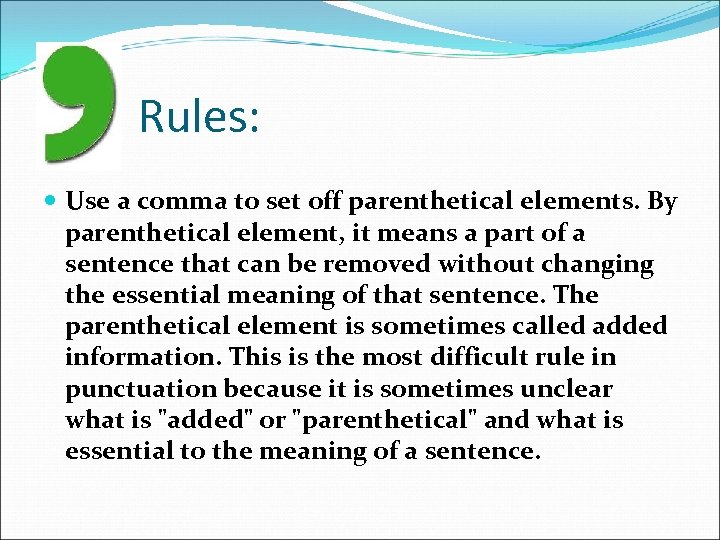 Rules:

Use a comma to set off parenthetical elements. By parenthetical element, it means a part of a sentence that can be removed without changing the essential meaning of that sentence. The parenthetical element is sometimes called added information. This is the most difficult rule in punctuation because it is sometimes unclear what is "added" or "parenthetical" and what is essential to the meaning of a sentence.